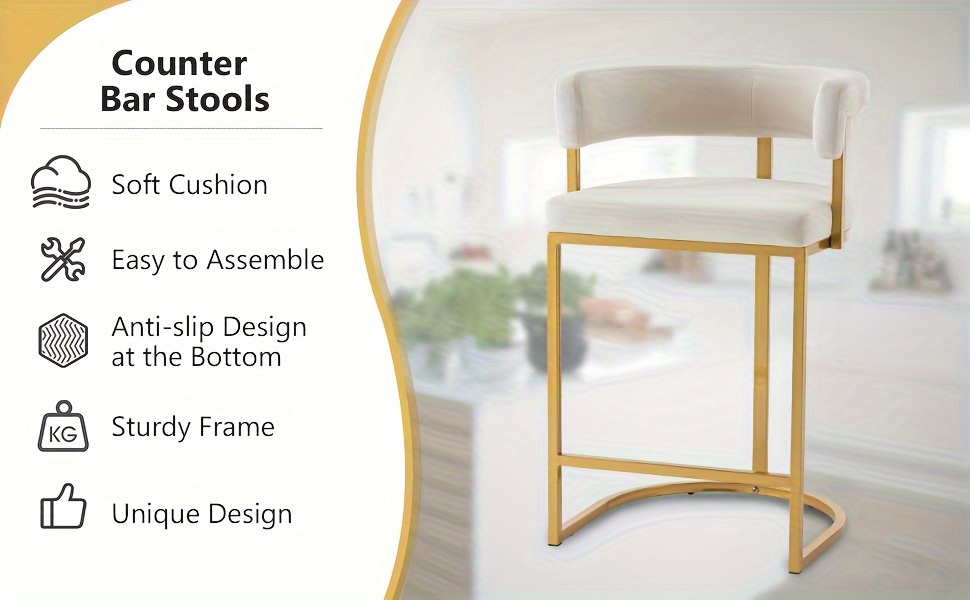 Counter Bar Stools

Soft Cushion

Easy to Assemble

Anti-slip Design at the Bottom

KG

Sturdy Frame

Unique Design